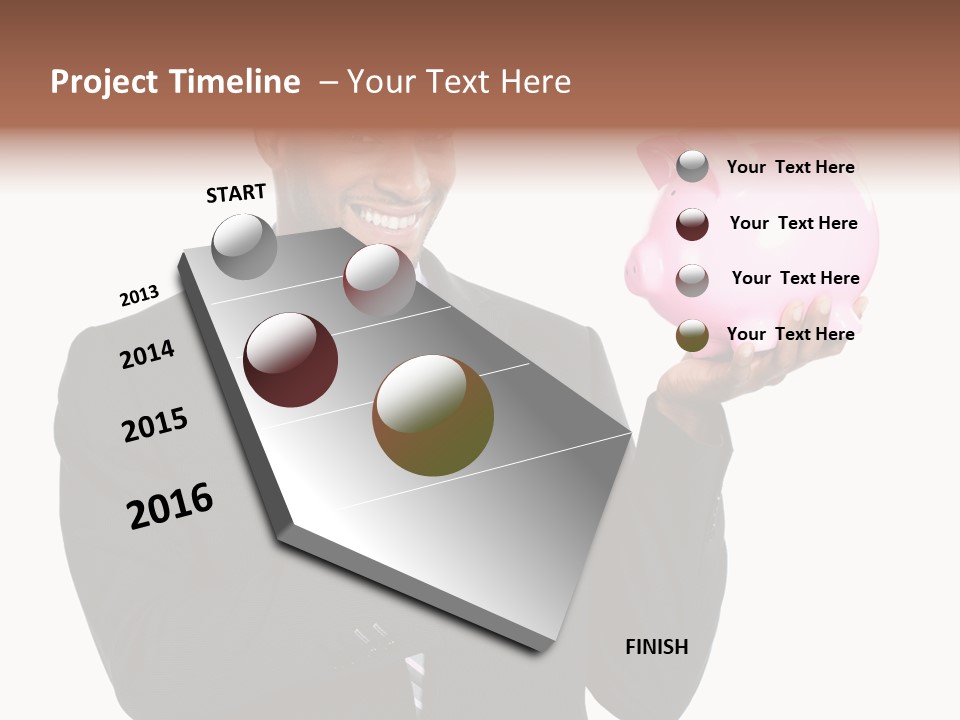 Project Timeline – Your Text Here

START

2013

2014

2015

2016

FINISH

Your Text Here

Your Text Here

Your Text Here

Your Text Here